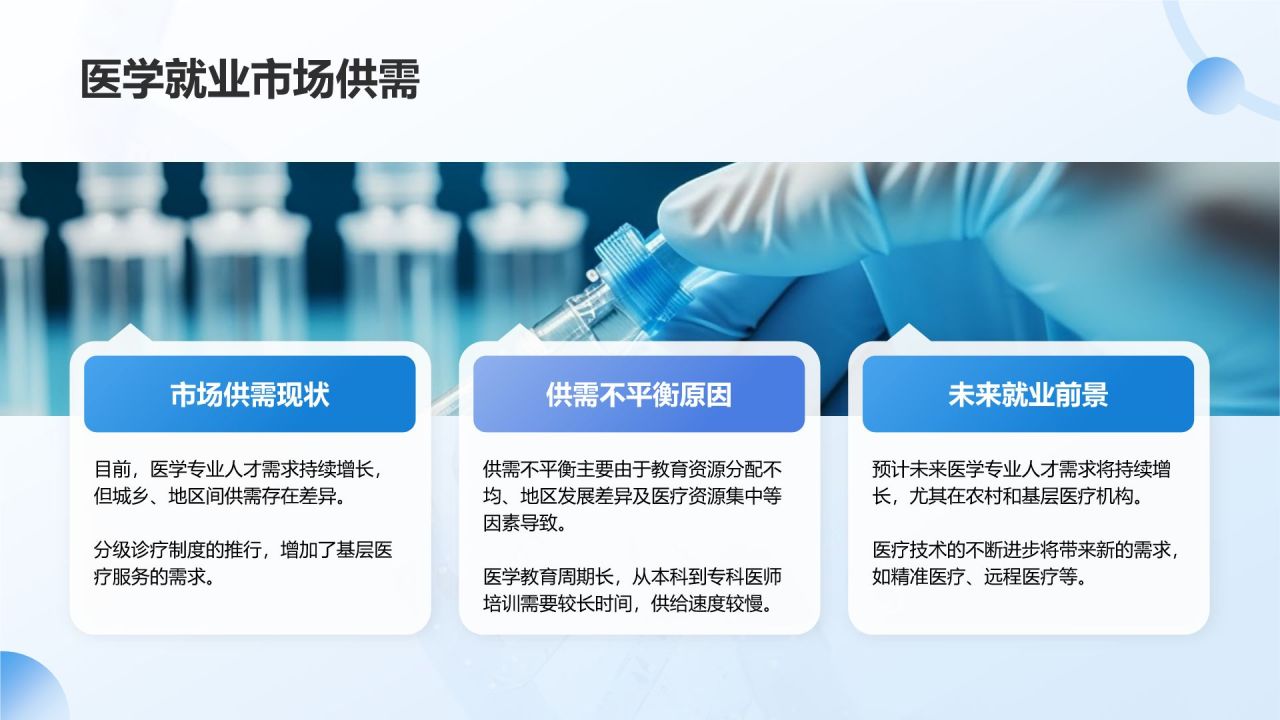 医学就业市场供需

市场供需现状

目前，医学专业人才需求持续增长，但城乡、地区间供需存在差异。

分级诊疗制度的推行，增加了基层医疗服务的需求。

供需不平衡原因

供需不平衡主要由于教育资源分配不均、地区发展差异及医疗资源集中等因素导致。

医学教育周期长，从本科到专科医师培训需要较长时间，供给速度较慢。

未来就业前景

预计未来医学专业人才需求将持续增长，尤其在农村和基层医疗机构。

医疗技术的不断进步将带来新的需求，如精准医疗、远程医疗等。